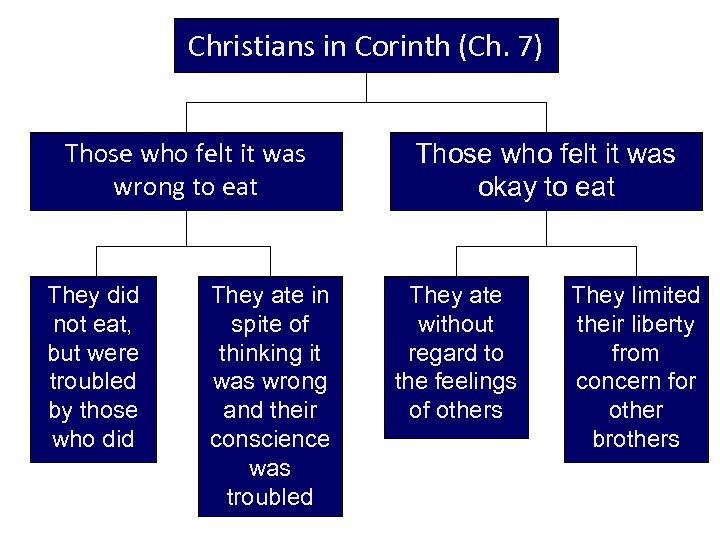 Christians in Corinth (Ch. 7)

Those who felt it was wrong to eat

Those who felt it was okay to eat

They did not eat, but were troubled by those who did

They ate in spite of thinking it was wrong and their conscience was troubled

They ate without regard to the feelings of others

They limited their liberty from concern for other brothers